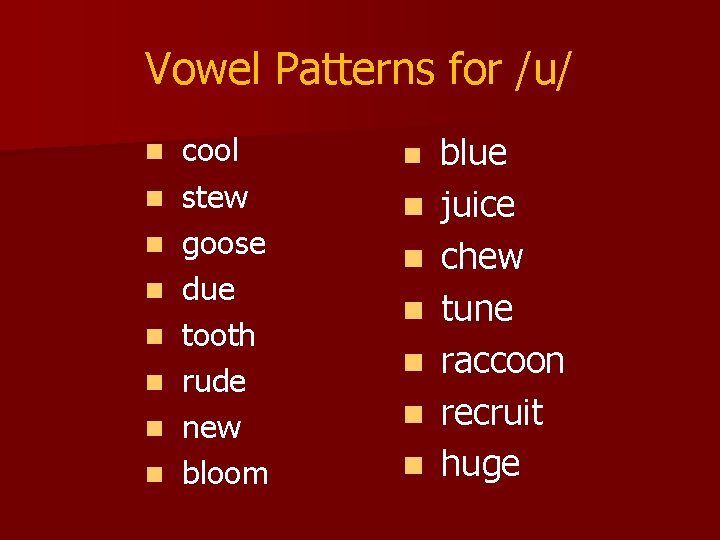 Vowel Patterns for /u/

- cool
- stew
- goose
- due
- tooth
- rude
- new
- bloom

- blue
- juice
- chew
- tune
- raccoon
- recruit
- huge